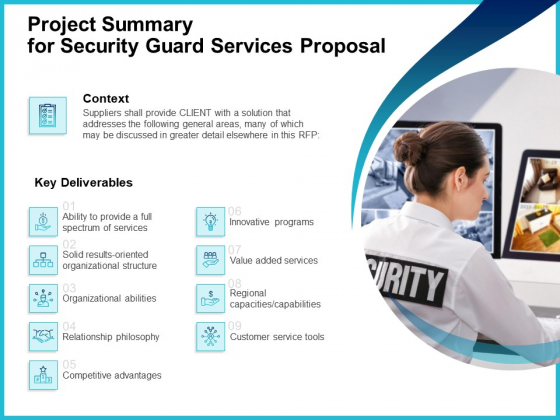 Project Summary
for Security Guard Services Proposal

Context
Suppliers shall provide CLIENT with a solution that addresses the following general areas, many of which may be discussed in greater detail elsewhere in this RFP:

Key Deliverables

01
Ability to provide a full spectrum of services

02
Solid results-oriented organizational structure

03
Organizational abilities

04
Relationship philosophy

05
Competitive advantages

06
Innovative programs

07
Value added services

08
Regional capacities/capabilities

09
Customer service tools

URITY